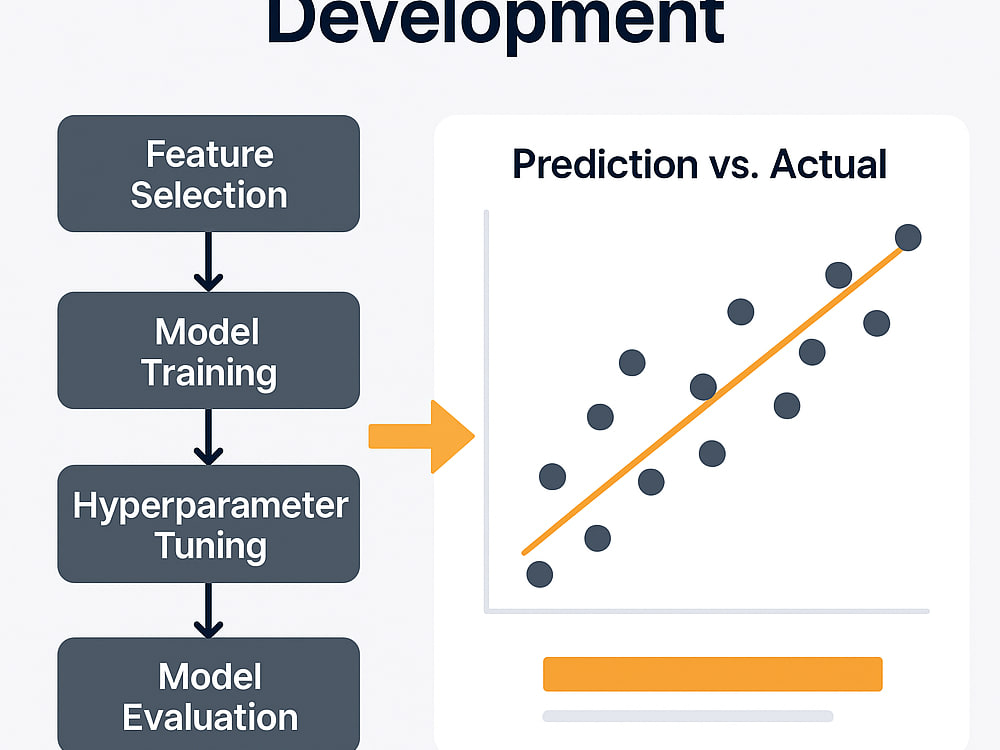 Development

Feature Selection

Model Training

Hyperparameter Tuning

Model Evaluation

Prediction vs. Actual